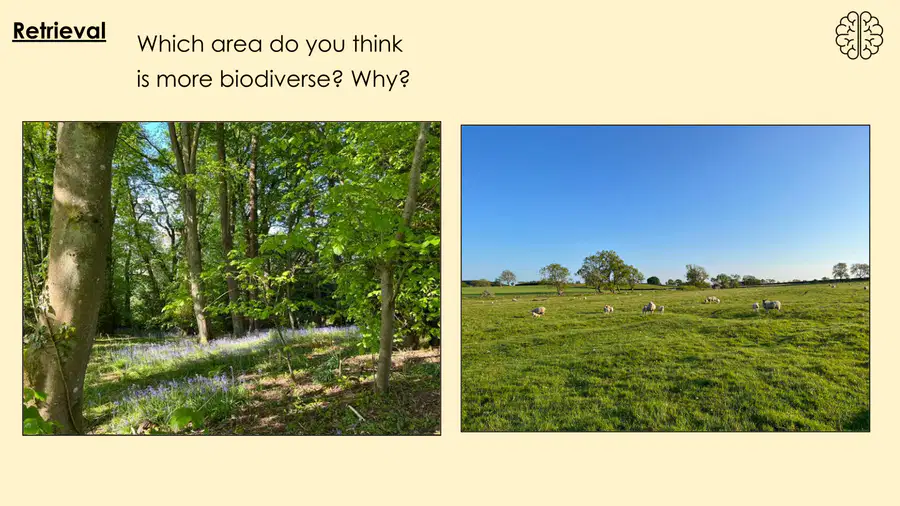 Retrieval

Which area do you think is more biodiverse? Why?